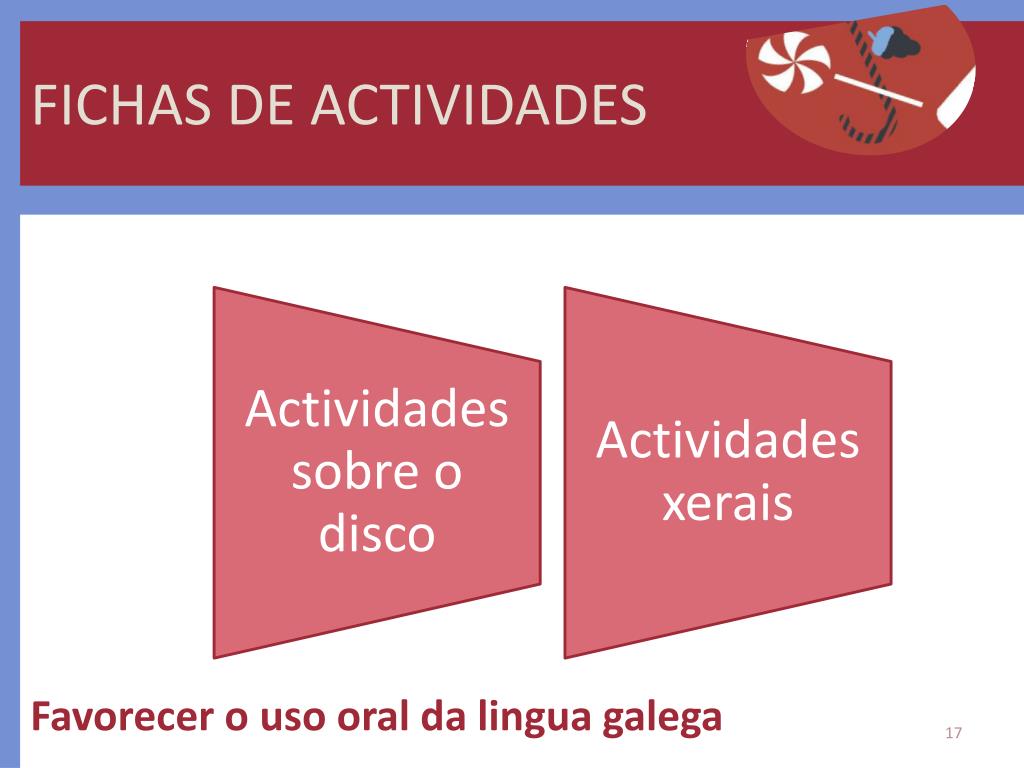 FICHAS DE ACTIVIDADES

Actividades sobre o disco

Actividades xerais

Favorecer o uso oral da lingua galega

17